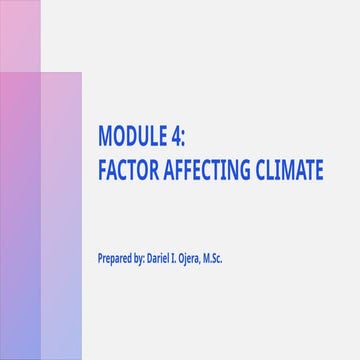 MODULE 4:
FACTOR AFFECTING CLIMATE

Prepared by: Dariel I. Ojera, M.Sc.